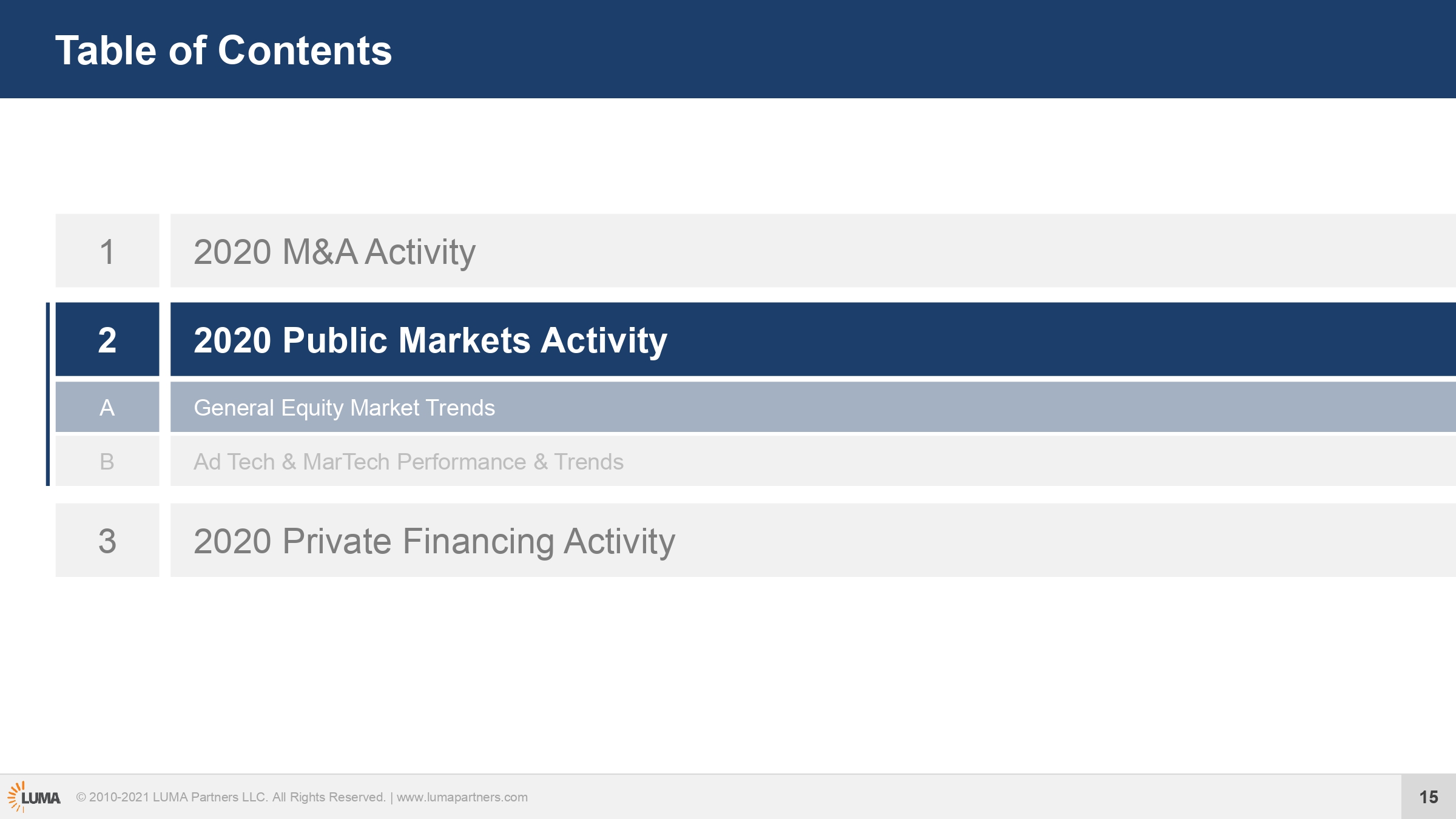 Table of Contents

1 2020 M&A Activity

2 2020 Public Markets Activity

A General Equity Market Trends

B Ad Tech & MarTech Performance & Trends

3 2020 Private Financing Activity

LUMA © 2010-2021 LUMA Partners LLC. All Rights Reserved. | www.lumapartners.com

15